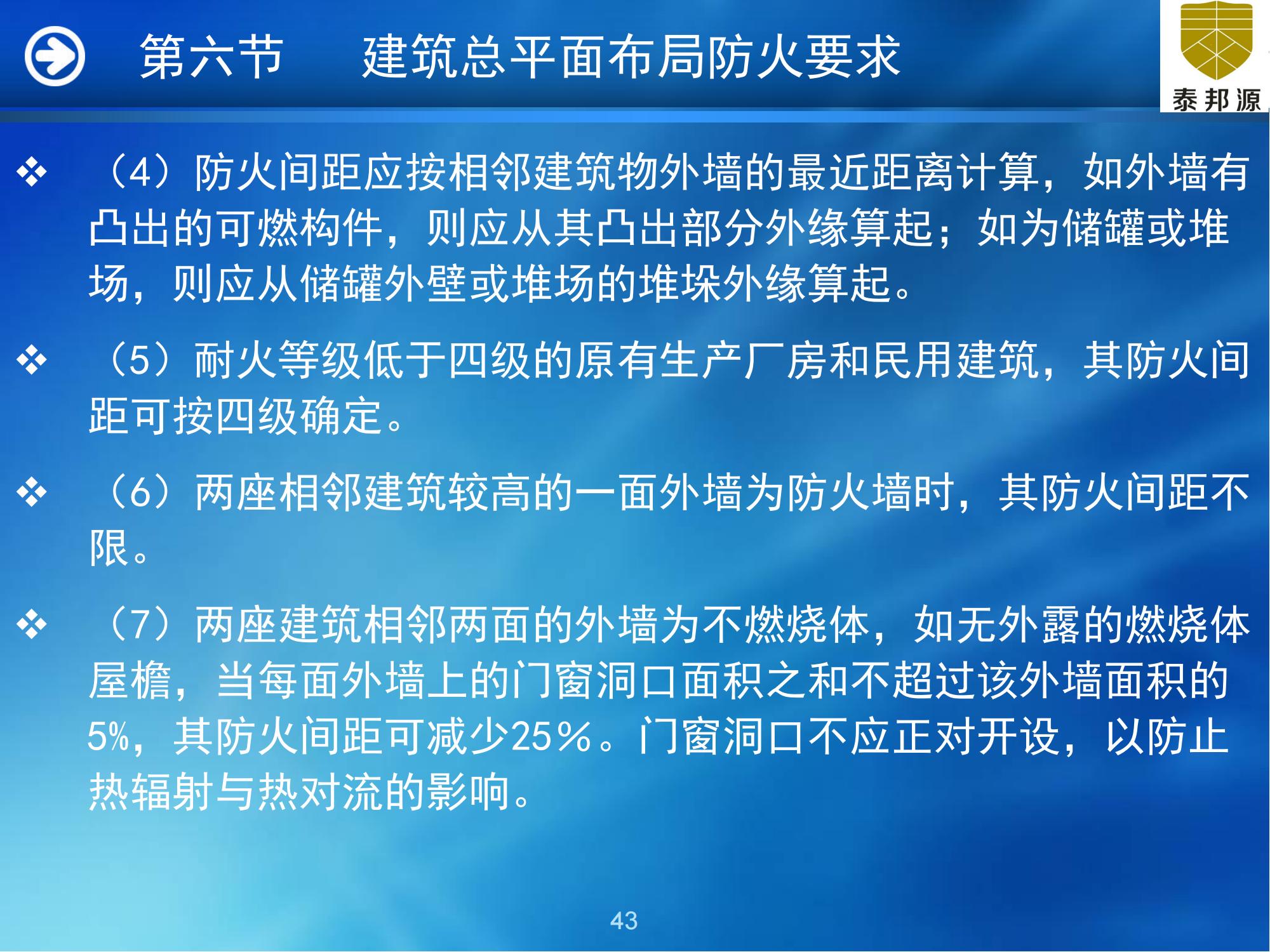 第六节　建筑总平面布局防火要求

泰邦源

❖ （4）防火间距应按相邻建筑物外墙的最近距离计算，如外墙有凸出的可燃构件，则应从其凸出部分外缘算起；如为储罐或堆场，则应从储罐外壁或堆场的堆垛外缘算起。

❖ （5）耐火等级低于四级的原有生产厂房和民用建筑，其防火间距可按四级确定。

❖ （6）两座相邻建筑较高的一面外墙为防火墙时，其防火间距不限。

❖ （7）两座建筑相邻两面的外墙为不燃烧体，如无外露的燃烧体屋檐，当每面外墙上的门窗洞口面积之和不超过该外墙面积的5%，其防火间距可减少25％。门窗洞口不应正对开设，以防止热辐射与热对流的影响。

43